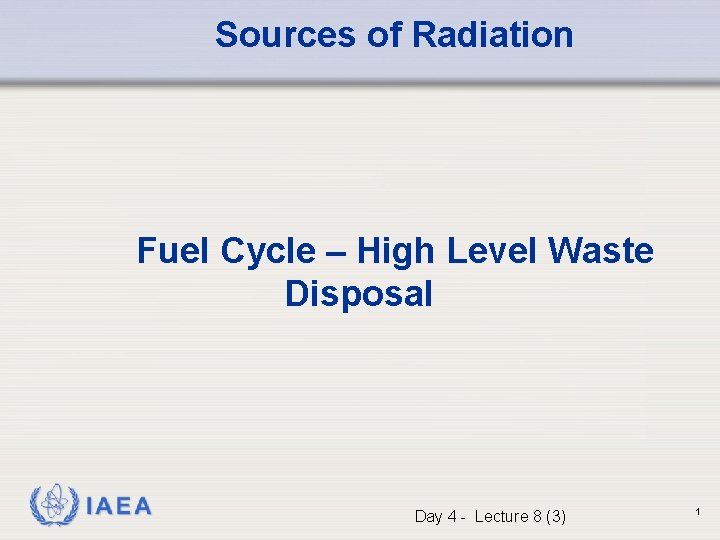 Sources of Radiation

Fuel Cycle – High Level Waste Disposal

IAEA

Day 4 - Lecture 8 (3)

1